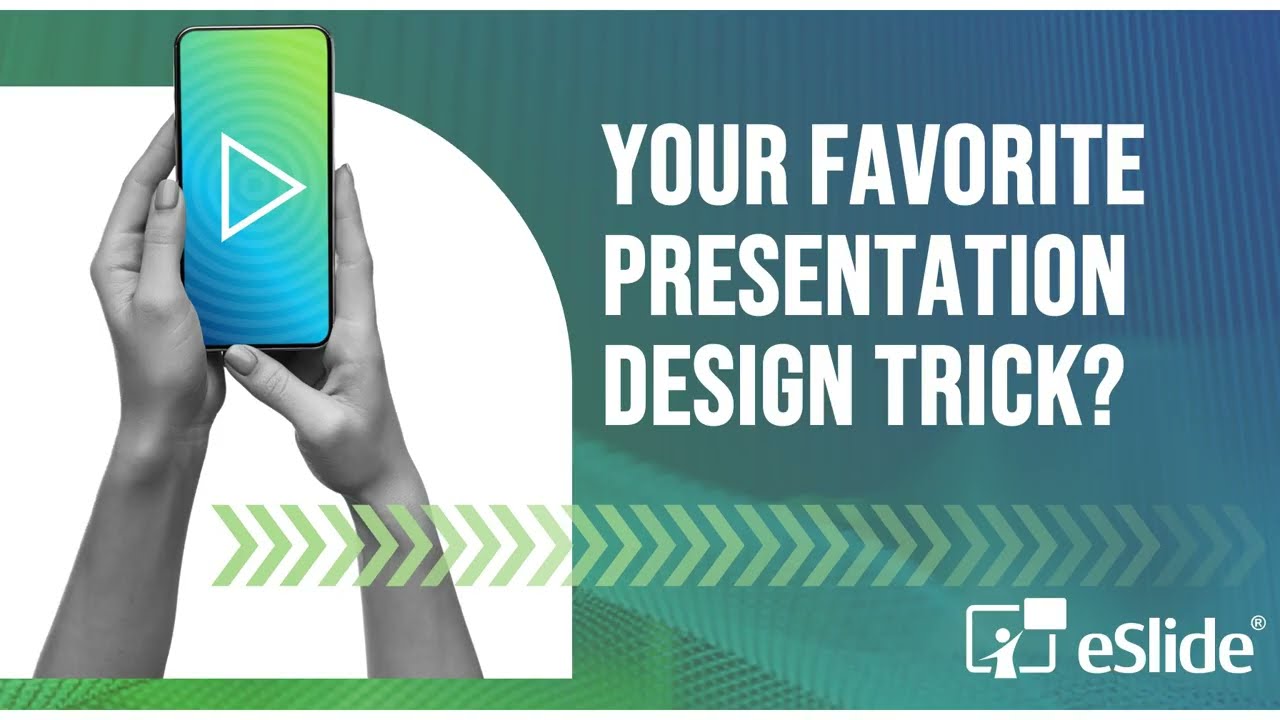 YOUR FAVORITE PRESENTATION DESIGN TRICK?

eSlide®